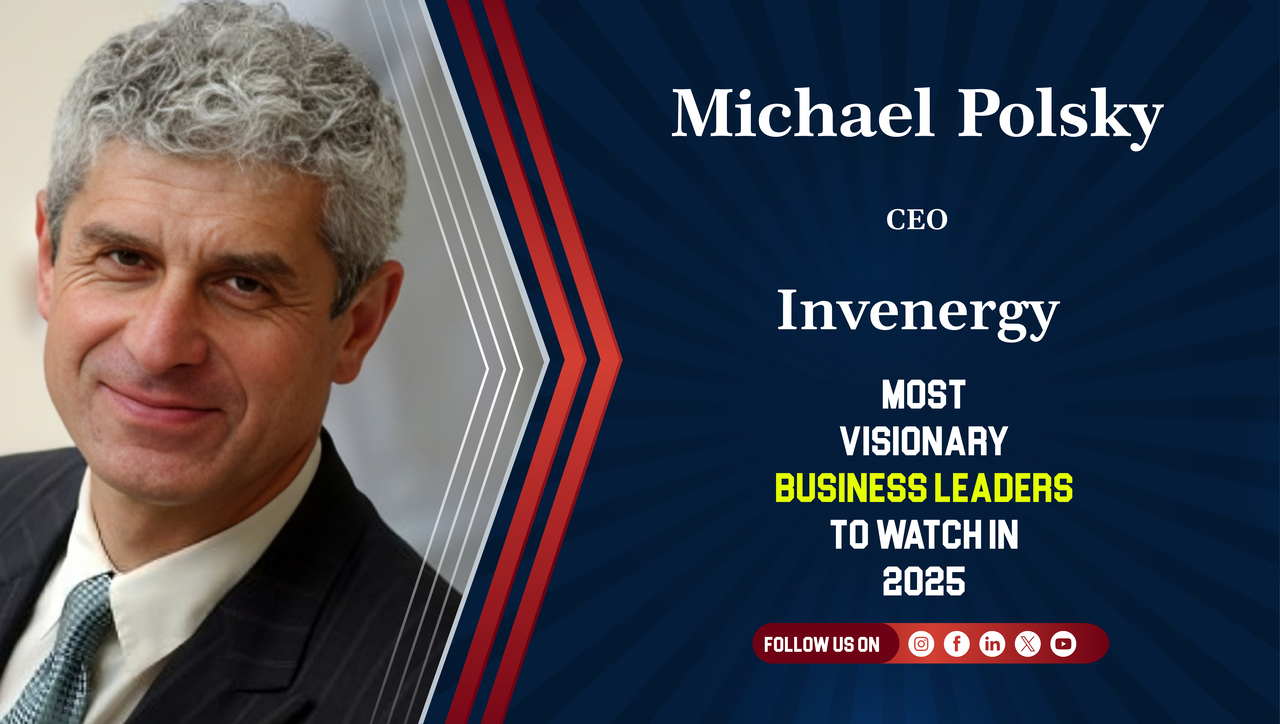 Michael Polsky

CEO

Invenergy

MOST VISIONARY BUSINESS LEADERS TO WATCH IN 2025

FOLLOW US ON